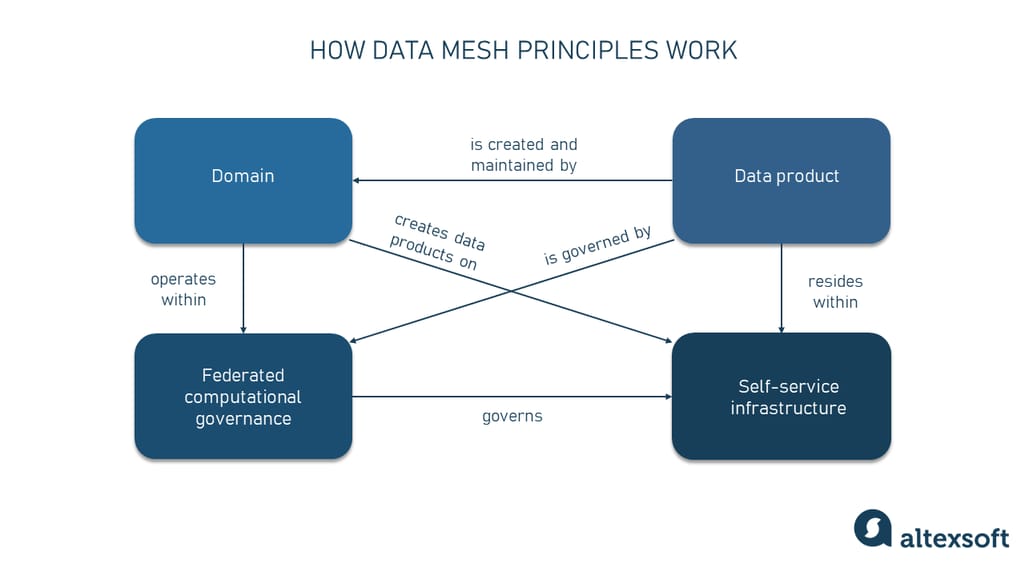 HOW DATA MESH PRINCIPLES WORK

Domain

is created and maintained by

Data product

creates data products on

is governed by

operates within

resides within

Federated computational governance

governs

Self-service infrastructure

altexsoft